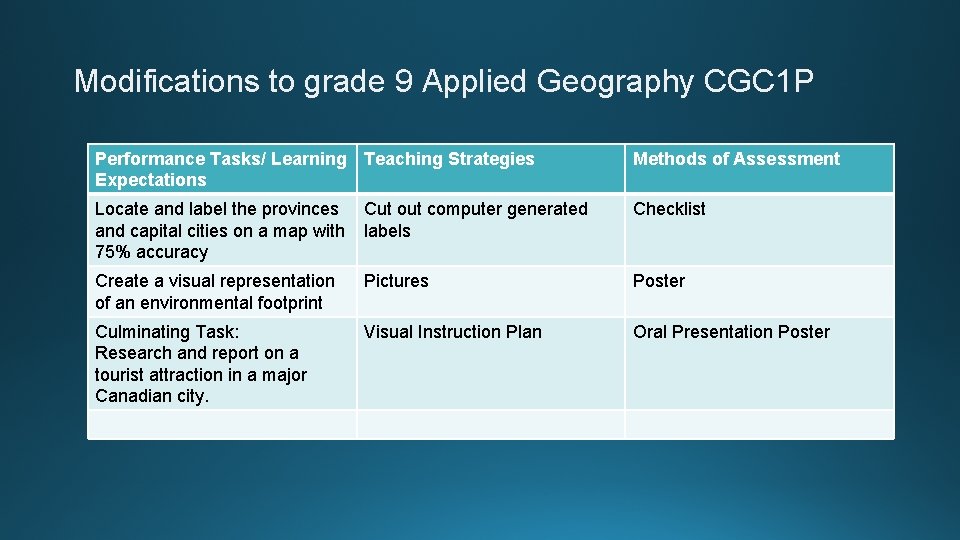 Modifications to grade 9 Applied Geography CGC1P

| Performance Tasks/ Learning Expectations | Teaching Strategies | Methods of Assessment |
|---|---|---|
| Locate and label the provinces and capital cities on a map with 75% accuracy | Cut out computer generated labels | Checklist |
| Create a visual representation of an environmental footprint | Pictures | Poster |
| Culminating Task: Research and report on a tourist attraction in a major Canadian city. | Visual Instruction Plan | Oral Presentation Poster |
| | | |